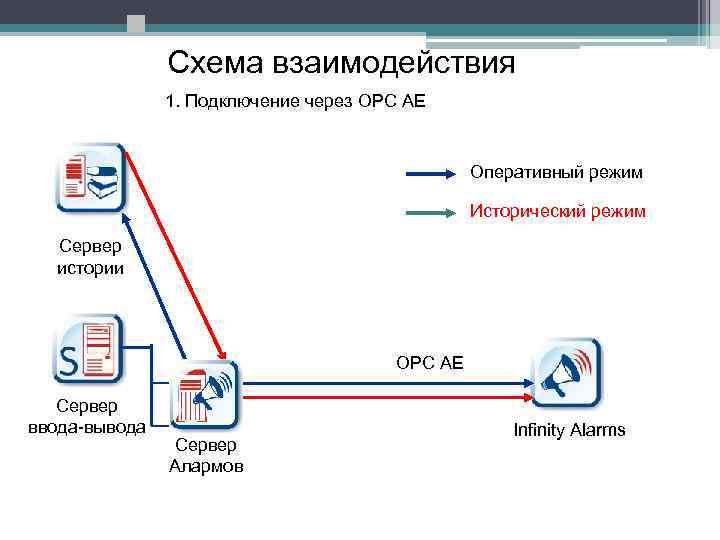 Схема взаимодействия

1. Подключение через OPC AE

Оперативный режим

Исторический режим

Сервер истории

Сервер ввода-вывода

Сервер Алармов

OPC AE

Infinity Alarms